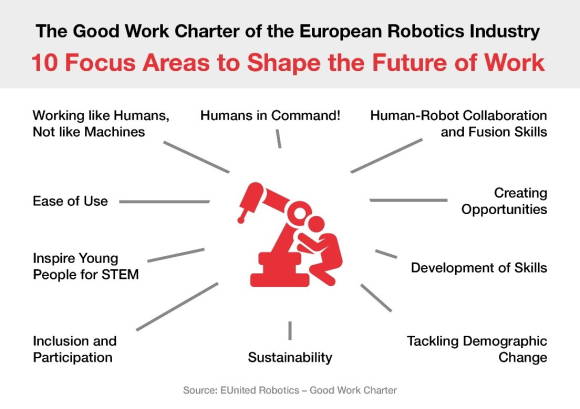 The Good Work Charter of the European Robotics Industry

10 Focus Areas to Shape the Future of Work

Working like Humans, Not like Machines

Humans in Command!

Human-Robot Collaboration and Fusion Skills

Ease of Use

Creating Opportunities

Inspire Young People for STEM

Development of Skills

Inclusion and Participation

Sustainability

Tackling Demographic Change

Source: EUnited Robotics – Good Work Charter